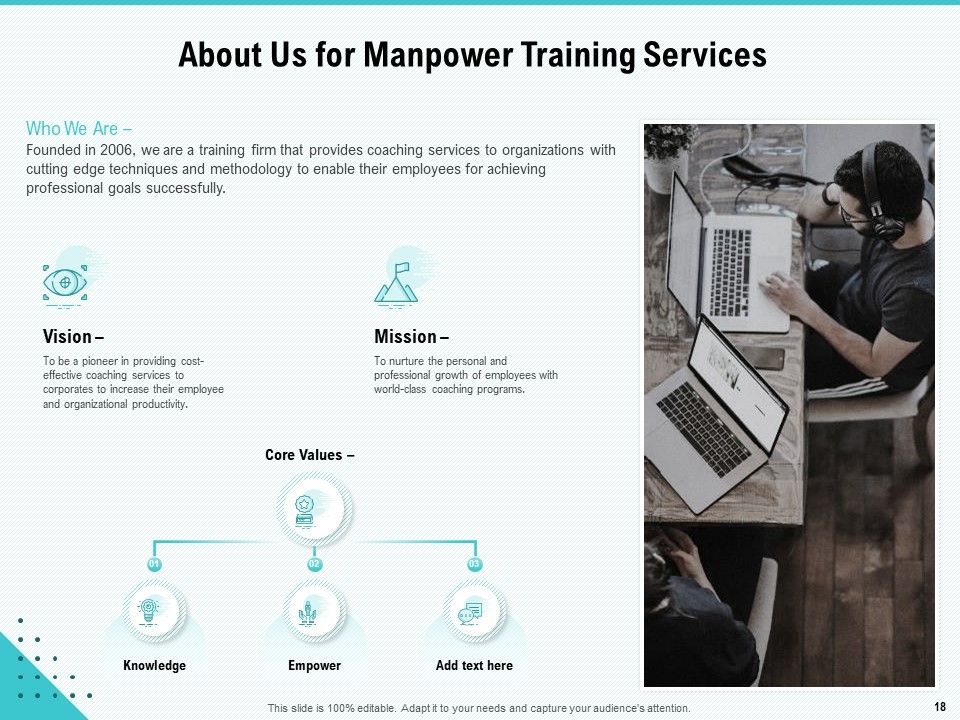 About Us for Manpower Training Services

Who We Are –
Founded in 2006, we are a training firm that provides coaching services to organizations with cutting edge techniques and methodology to enable their employees for achieving professional goals successfully.

Vision –
To be a pioneer in providing cost-effective coaching services to corporates to increase their employee and organizational productivity.

Mission –
To nurture the personal and professional growth of employees with world-class coaching programs.

Core Values –

01
02
03

Knowledge
Empower
Add text here

This slide is 100% editable. Adapt it to your needs and capture your audience's attention.

18